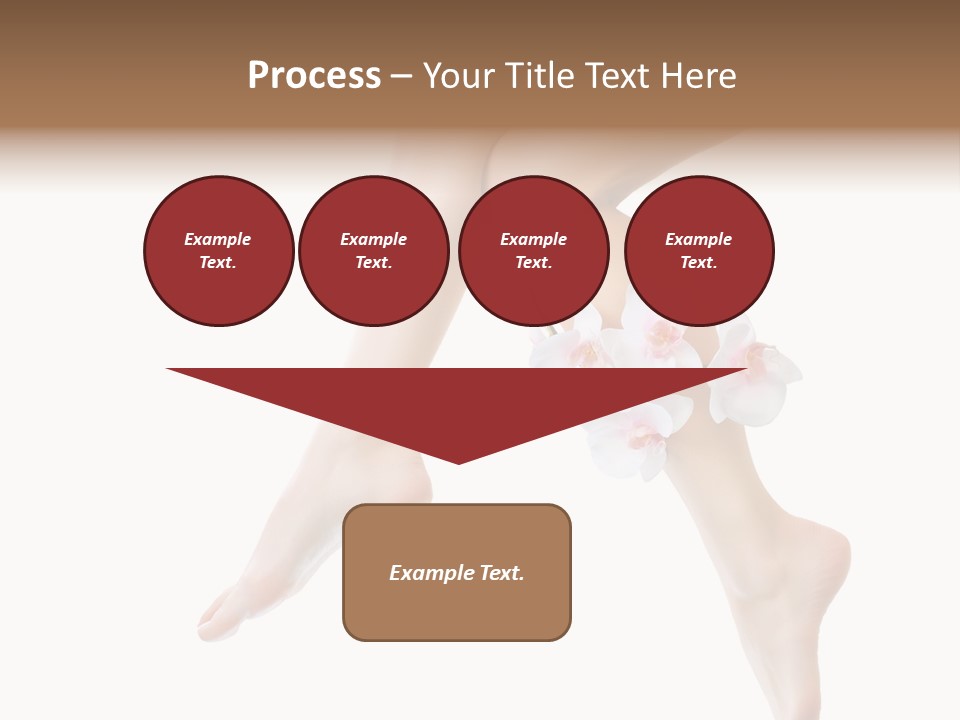 Process – Your Title Text Here

Example Text.

Example Text.

Example Text.

Example Text.

Example Text.